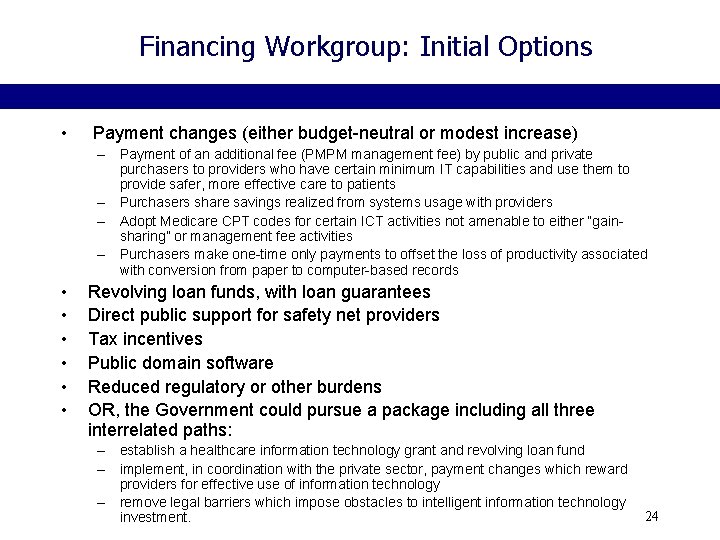 Financing Workgroup: Initial Options

• Payment changes (either budget-neutral or modest increase)
– Payment of an additional fee (PMPM management fee) by public and private purchasers to providers who have certain minimum IT capabilities and use them to provide safer, more effective care to patients
– Purchasers share savings realized from systems usage with providers
– Adopt Medicare CPT codes for certain ICT activities not amenable to either "gain-sharing" or management fee activities
– Purchasers make one-time only payments to offset the loss of productivity associated with conversion from paper to computer-based records

• Revolving loan funds, with loan guarantees
• Direct public support for safety net providers
• Tax incentives
• Public domain software
• Reduced regulatory or other burdens
• OR, the Government could pursue a package including all three interrelated paths:
– establish a healthcare information technology grant and revolving loan fund
– implement, in coordination with the private sector, payment changes which reward providers for effective use of information technology
– remove legal barriers which impose obstacles to intelligent information technology investment.

24